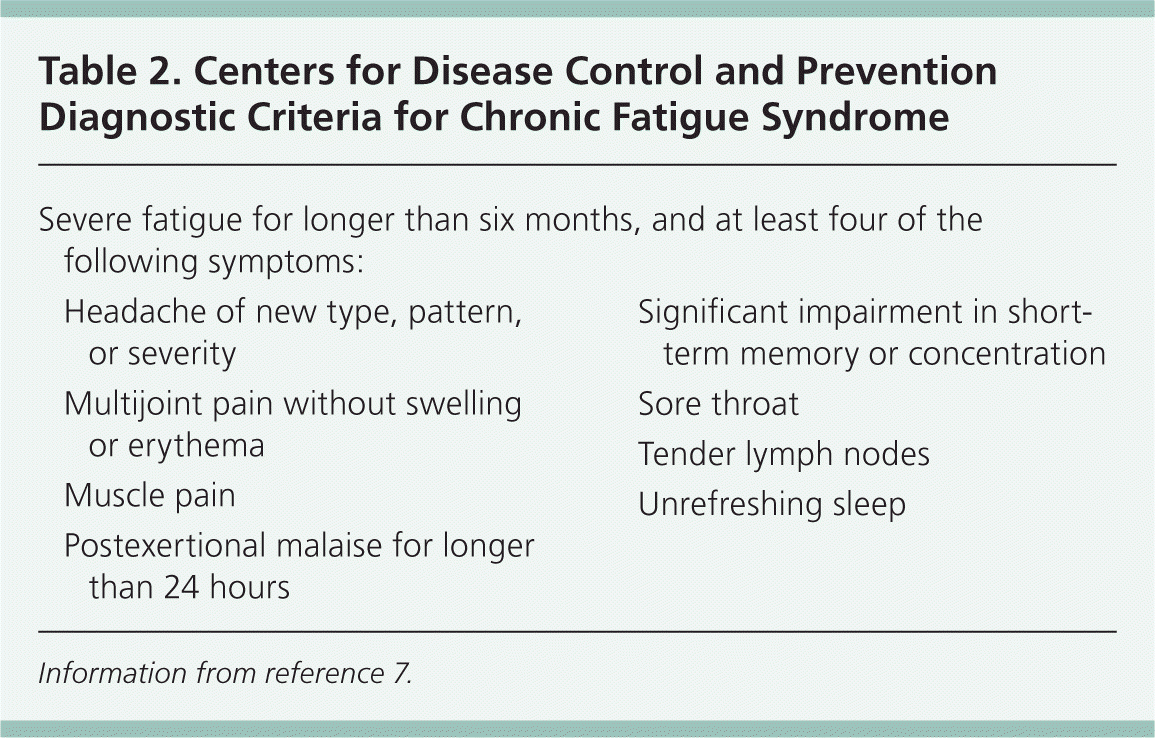 Table 2. Centers for Disease Control and Prevention Diagnostic Criteria for Chronic Fatigue Syndrome

Severe fatigue for longer than six months, and at least four of the following symptoms:

Headache of new type, pattern, or severity

Multijoint pain without swelling or erythema

Muscle pain

Postexertional malaise for longer than 24 hours

Significant impairment in short-term memory or concentration

Sore throat

Tender lymph nodes

Unrefreshing sleep

Information from reference 7.